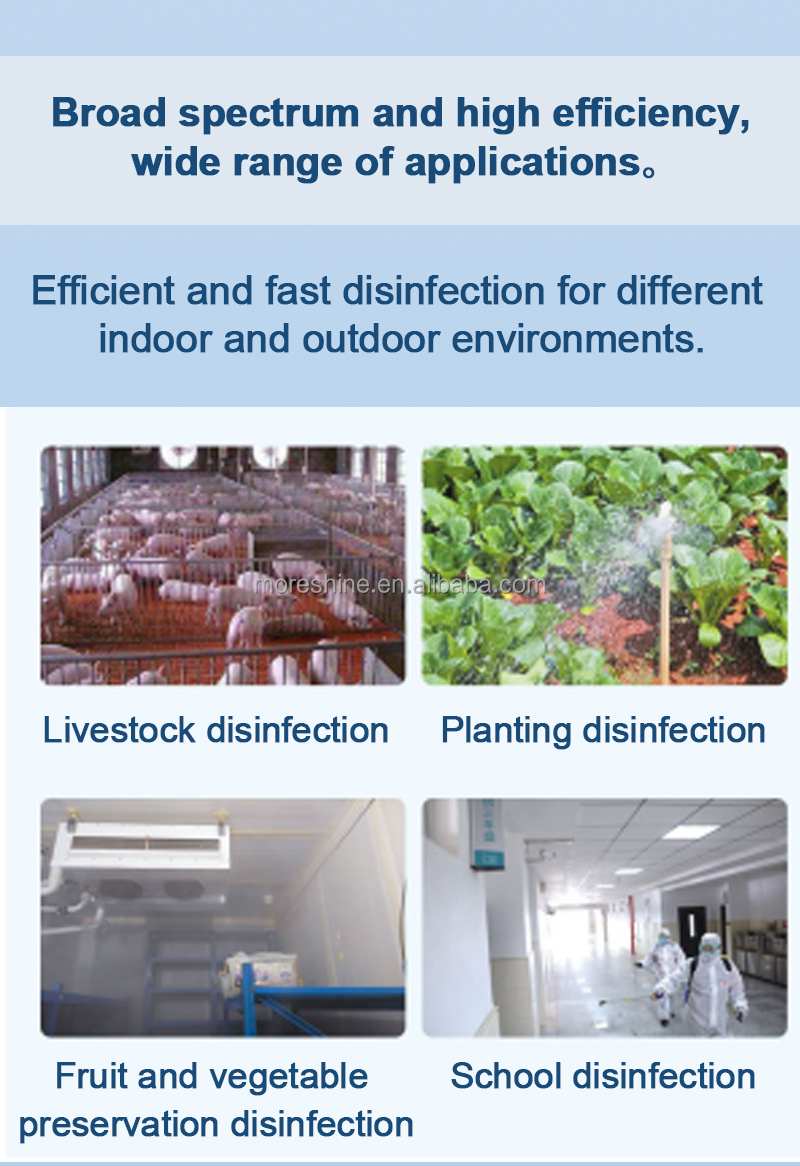 Broad spectrum and high efficiency, wide range of applications。

Efficient and fast disinfection for different indoor and outdoor environments.

moreshine.en.alibaba.com

Livestock disinfection

Planting disinfection

Fruit and vegetable preservation disinfection

School disinfection